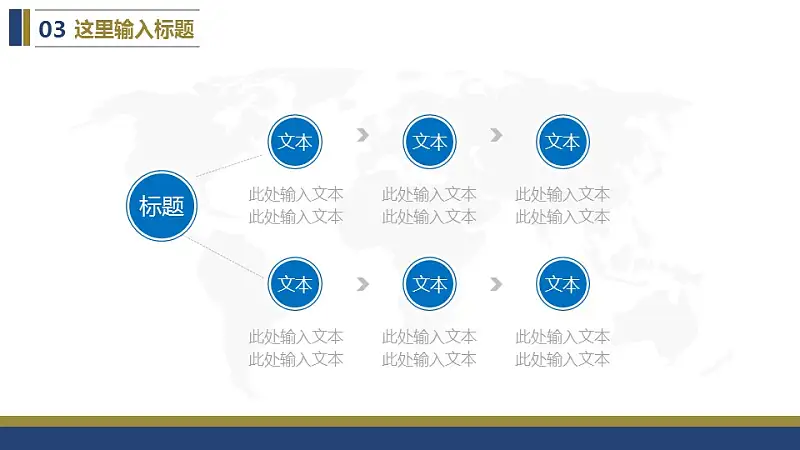 03 这里输入标题

标题

文本
此处输入文本
此处输入文本

文本
此处输入文本
此处输入文本

文本
此处输入文本
此处输入文本

文本
此处输入文本
此处输入文本

文本
此处输入文本
此处输入文本

文本
此处输入文本
此处输入文本